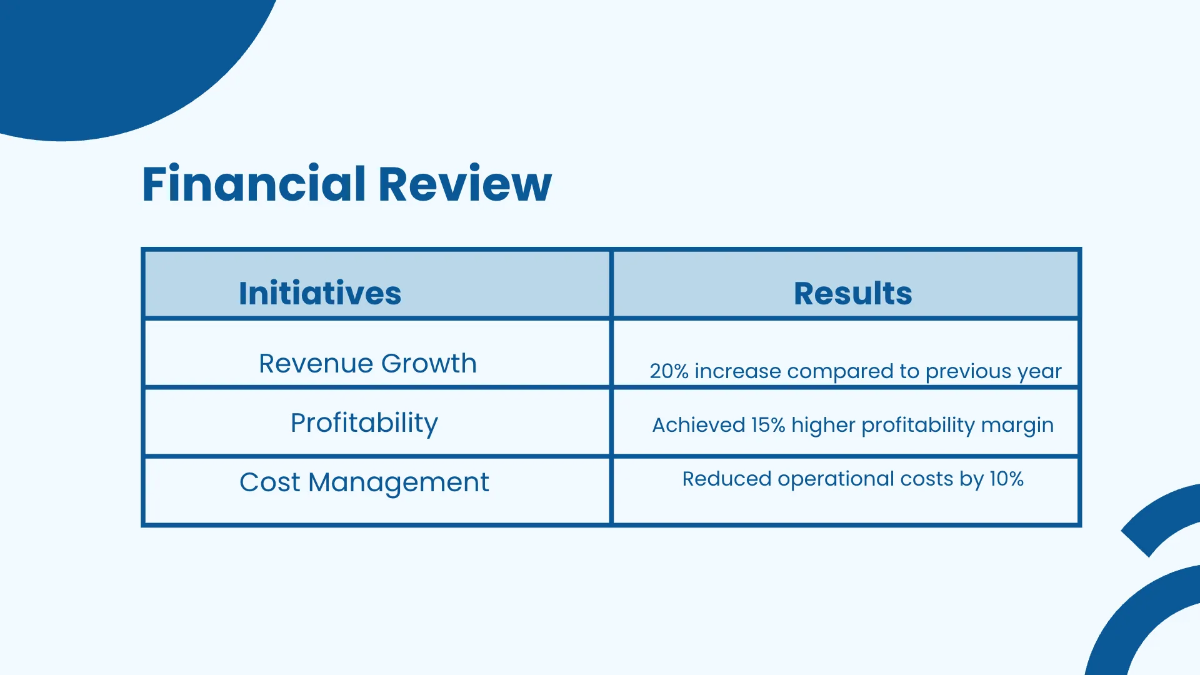 Financial Review

| Initiatives | Results |
|---|---|
| Revenue Growth | 20% increase compared to previous year |
| Profitability | Achieved 15% higher profitability margin |
| Cost Management | Reduced operational costs by 10% |